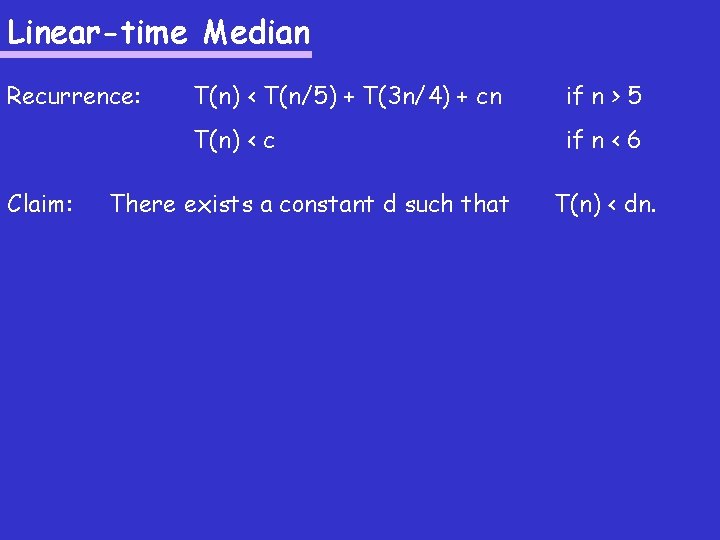 Linear-time Median

Recurrence: $T(n) < T(n/5) + T(3n/4) + cn$ if $n > 5$

$T(n) < c$ if $n < 6$

Claim: There exists a constant d such that $T(n) < dn$.